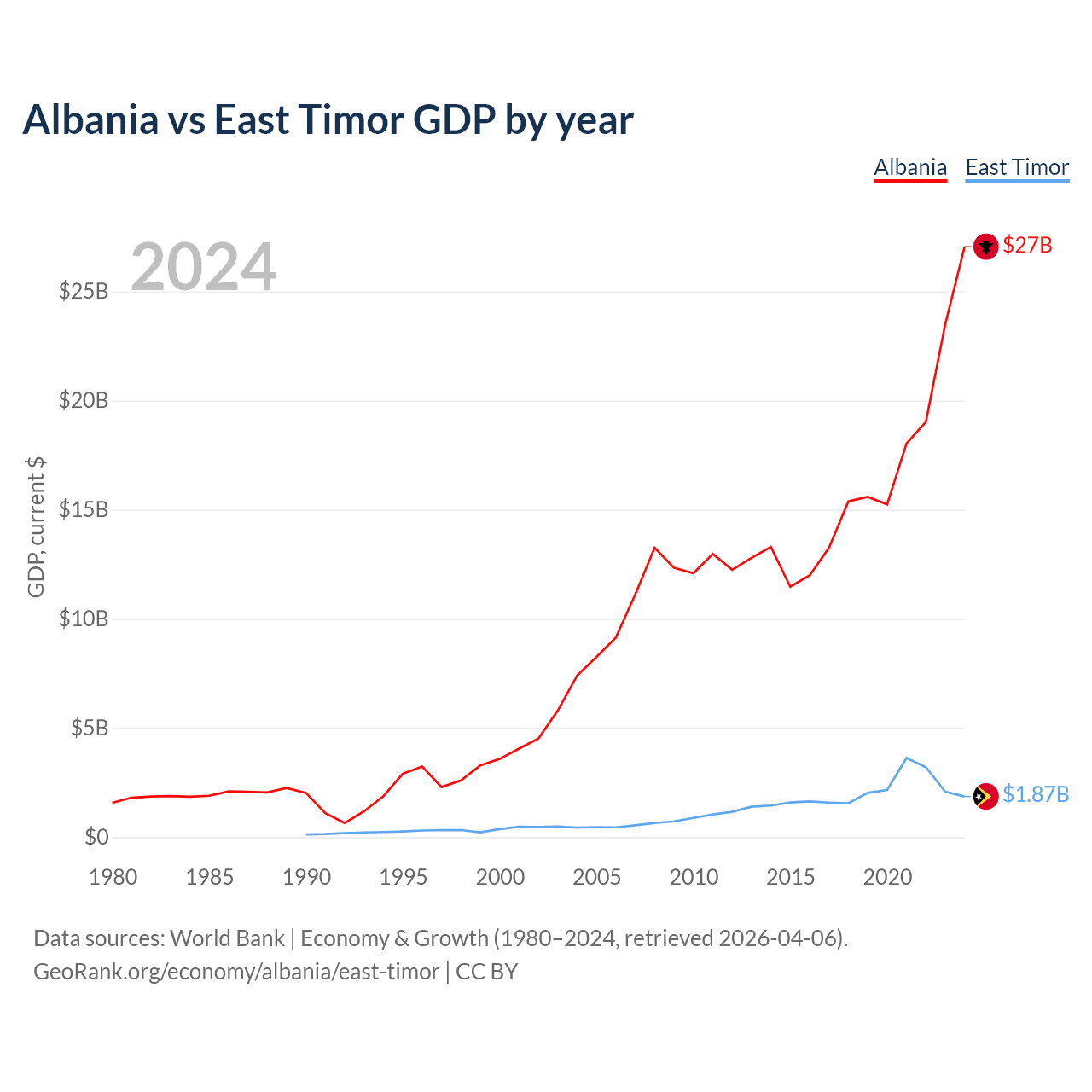 Albania vs East Timor GDP by year

Albania East Timor

2024

$27B

$1.87B

GDP, current $

$25B
$20B
$15B
$10B
$5B
$0

1980 1985 1990 1995 2000 2005 2010 2015 2020

Data sources: World Bank | Economy & Growth (1980–2024, retrieved 2026-04-06).
GeoRank.org/economy/albania/east-timor | CC BY